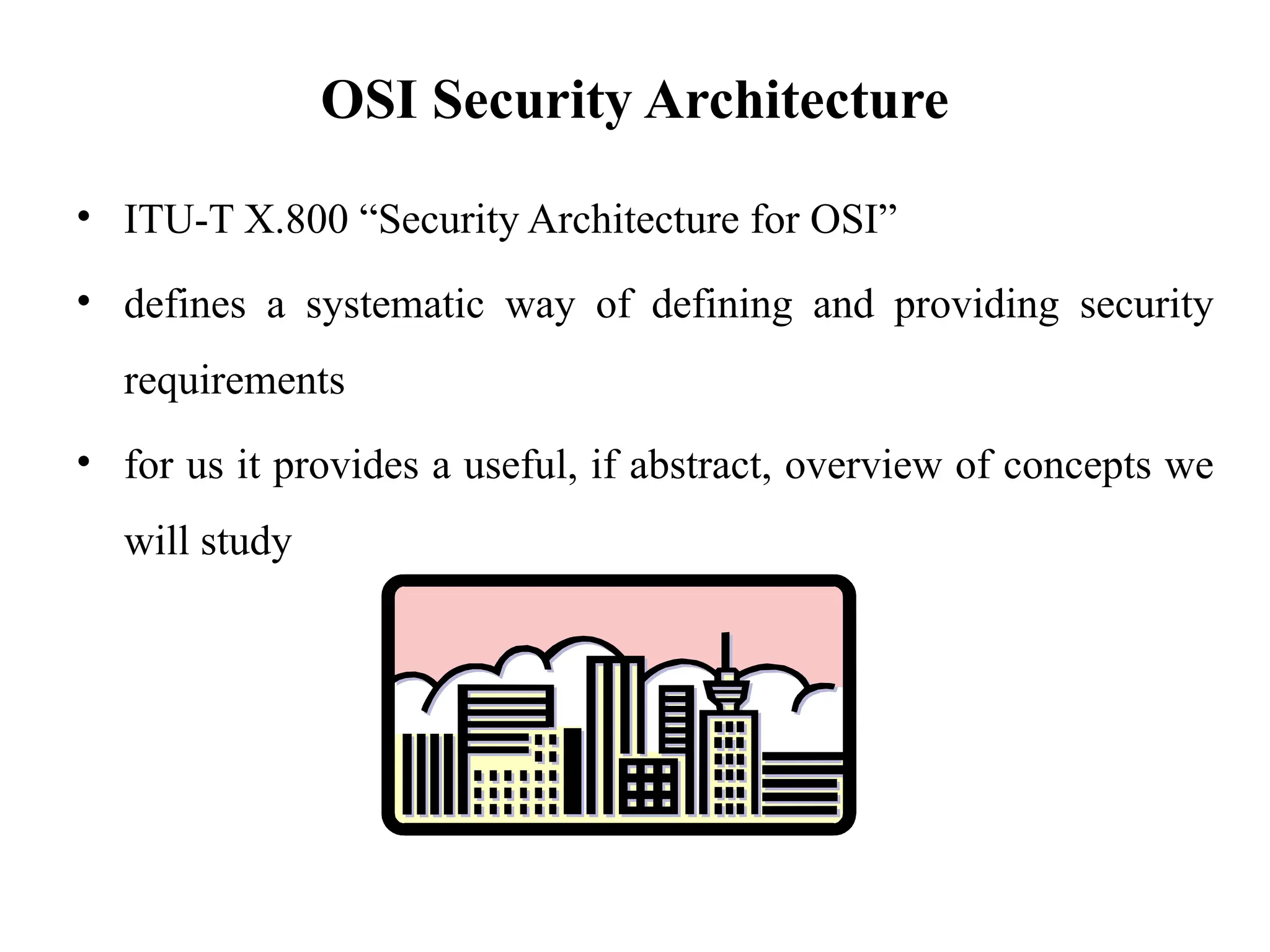 OSI Security Architecture

• ITU-T X.800 “Security Architecture for OSI”

• defines a systematic way of defining and providing security requirements

• for us it provides a useful, if abstract, overview of concepts we will study